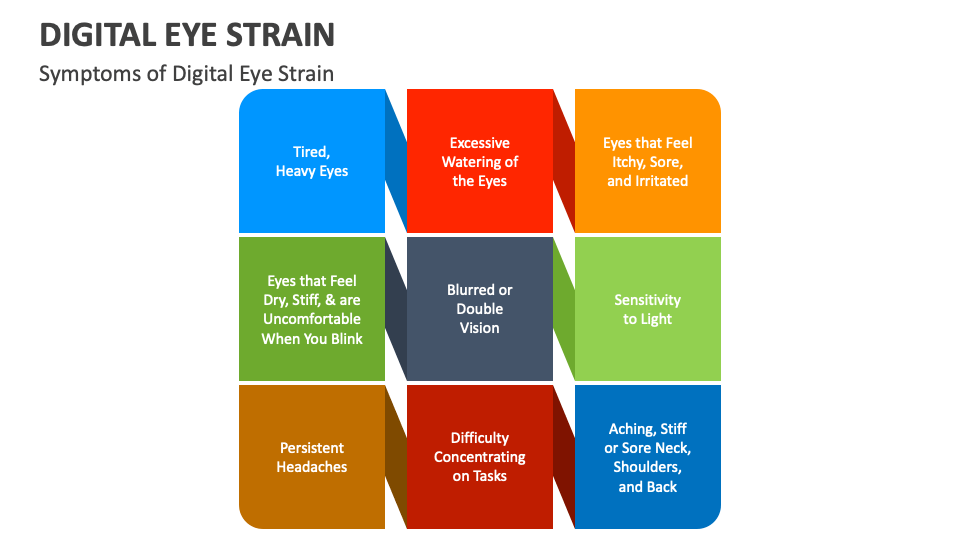 DIGITAL EYE STRAIN

Symptoms of Digital Eye Strain

Tired, Heavy Eyes

Excessive Watering of the Eyes

Eyes that Feel Itchy, Sore, and Irritated

Eyes that Feel Dry, Stiff, & are Uncomfortable When You Blink

Blurred or Double Vision

Sensitivity to Light

Persistent Headaches

Difficulty Concentrating on Tasks

Aching, Stiff or Sore Neck, Shoulders, and Back